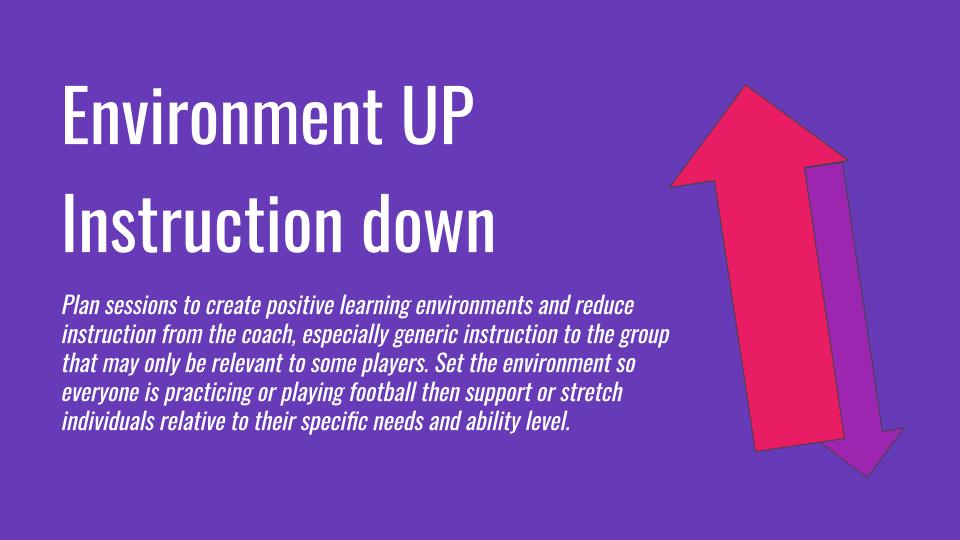 Environment UP
Instruction down

Plan sessions to create positive learning environments and reduce instruction from the coach, especially generic instruction to the group that may only be relevant to some players. Set the environment so everyone is practicing or playing football then support or stretch individuals relative to their specific needs and ability level.